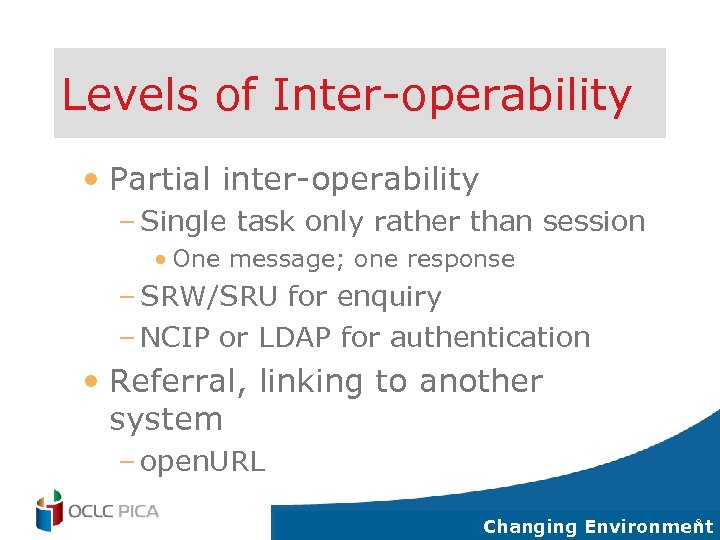 Levels of Inter-operability

• Partial inter-operability
– Single task only rather than session
• One message; one response
– SRW/SRU for enquiry
– NCIP or LDAP for authentication
• Referral, linking to another system
– openURL

OCLC PICA

Changing Environment